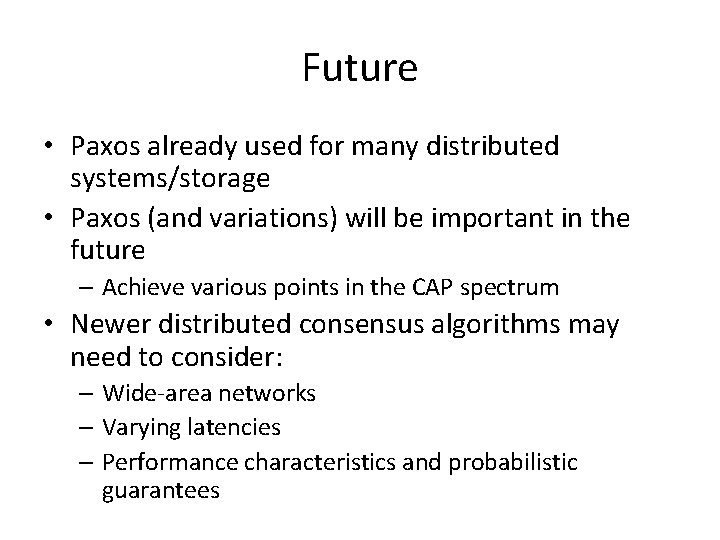 Future

• Paxos already used for many distributed systems/storage
• Paxos (and variations) will be important in the future
  – Achieve various points in the CAP spectrum
• Newer distributed consensus algorithms may need to consider:
  – Wide-area networks
  – Varying latencies
  – Performance characteristics and probabilistic guarantees